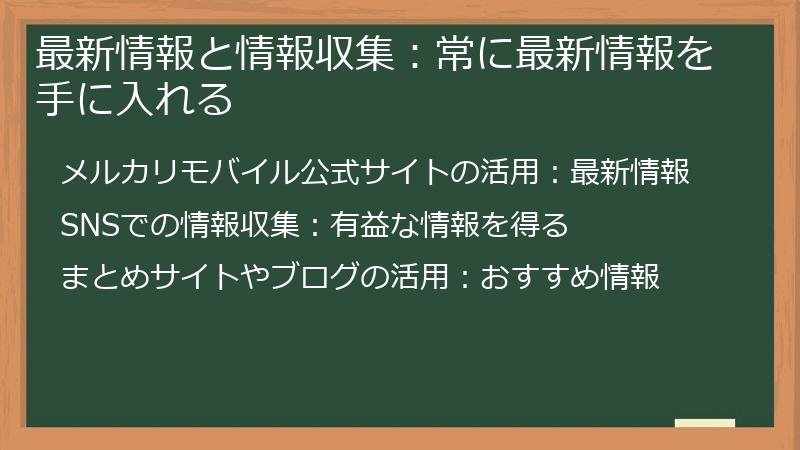 最新情報と情報収集：常に最新情報を手に入れる

メルカリモバイル公式サイトの活用：最新情報

SNSでの情報収集：有益な情報を得る

まとめサイトやブログの活用：おすすめ情報